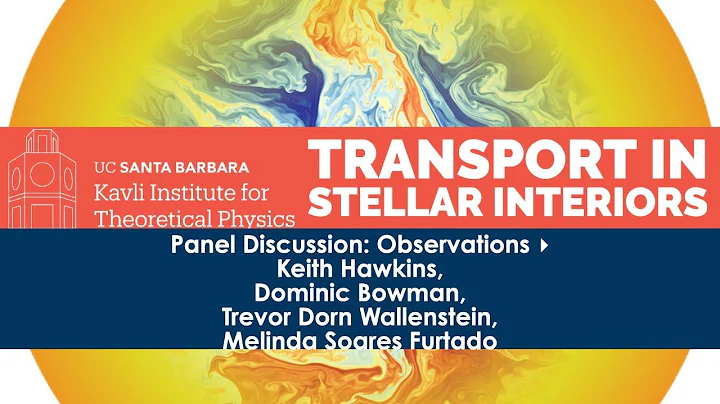 UC SANTA BARBARA
Kavli Institute for
Theoretical Physics

TRANSPORT IN STELLAR INTERIORS

Panel Discussion: Observations ▸
Keith Hawkins,
Dominic Bowman,
Trevor Dorn Wallenstein,
Melinda Soares Furtado